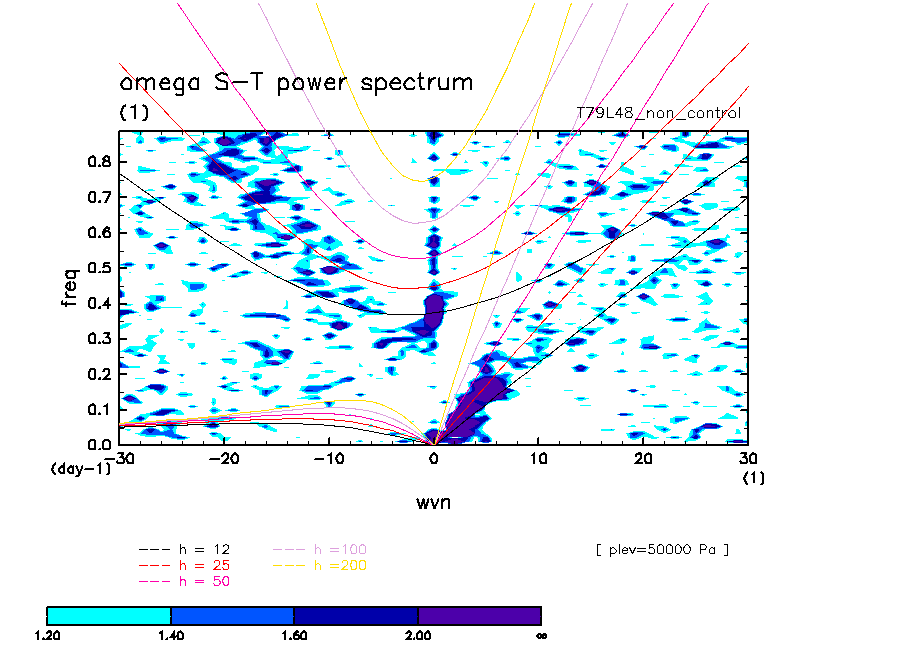 omega S-T power spectrum
(1)
T79L48_non_control

freq
0.8
0.7
0.6
0.5
0.4
0.3
0.2
0.1
0.0
(day-1)
-30 -20 -10 0 10 20 30
(1)
wvn

--- h = 12
--- h = 25
--- h = 50
--- h =100
--- h =200

[ plev=50000 Pa ]

1.20 1.40 1.60 2.00 ∞